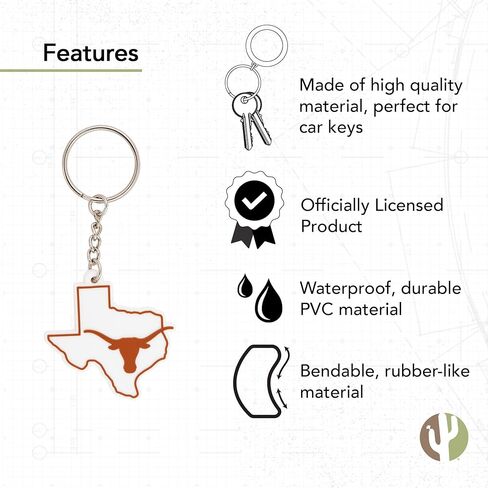 Features

Made of high quality material, perfect for car keys

Officially Licensed Product

Waterproof, durable PVC material

Bendable, rubber-like material